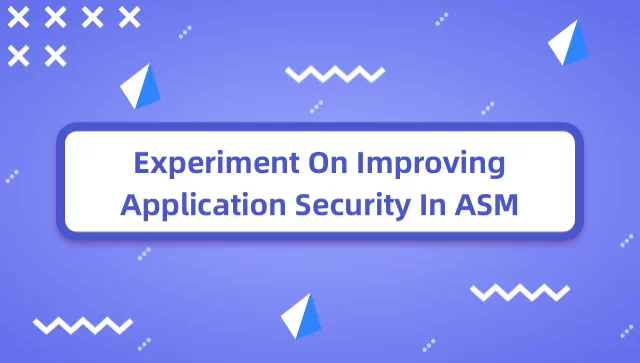 Experiment On Improving Application Security In ASM